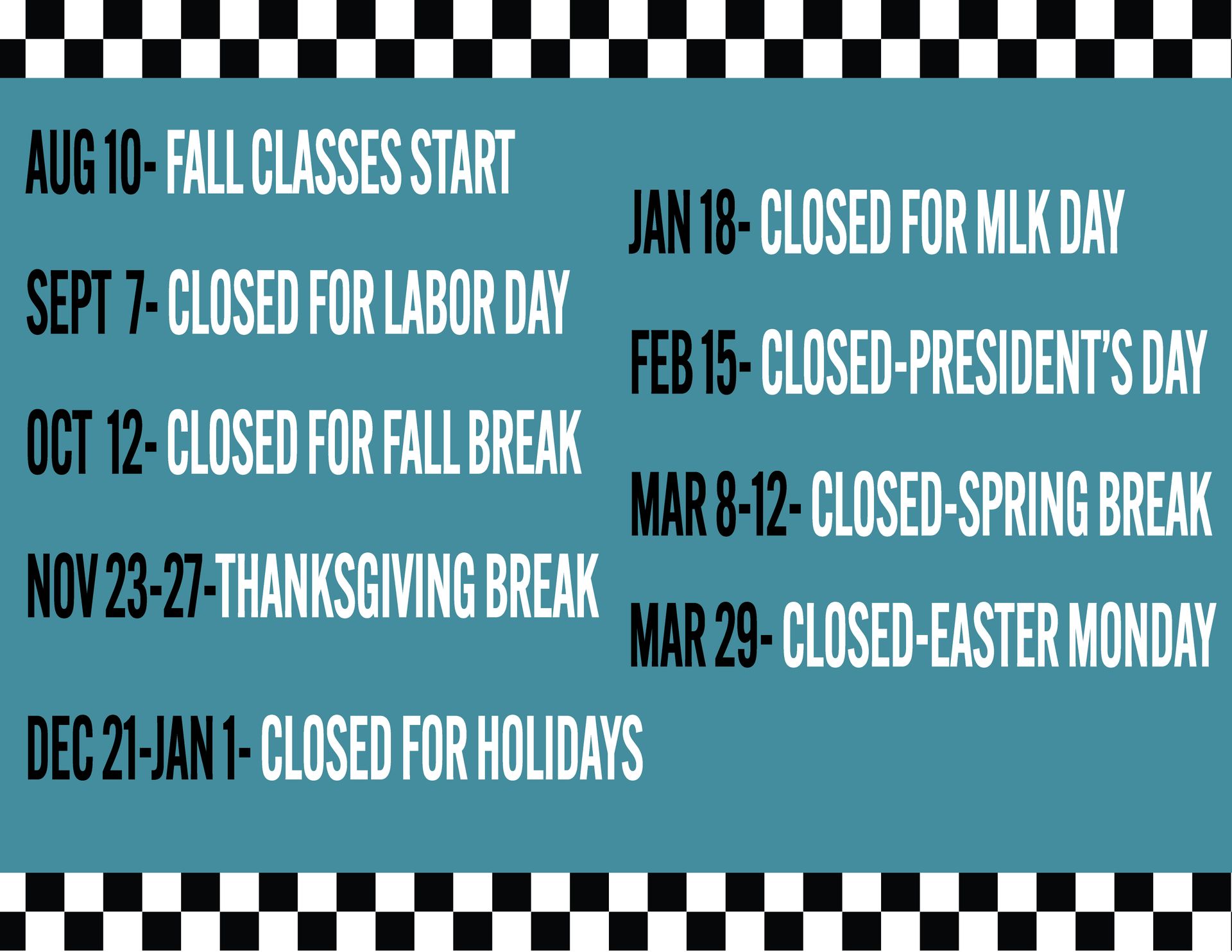 AUG 10- FALL CLASSES START

SEPT 7- CLOSED FOR LABOR DAY

OCT 12- CLOSED FOR FALL BREAK

NOV 23-27-THANKSGIVING BREAK

DEC 21-JAN 1- CLOSED FOR HOLIDAYS

JAN 18- CLOSED FOR MLK DAY

FEB 15- CLOSED-PRESIDENT'S DAY

MAR 8-12- CLOSED-SPRING BREAK

MAR 29- CLOSED-EASTER MONDAY